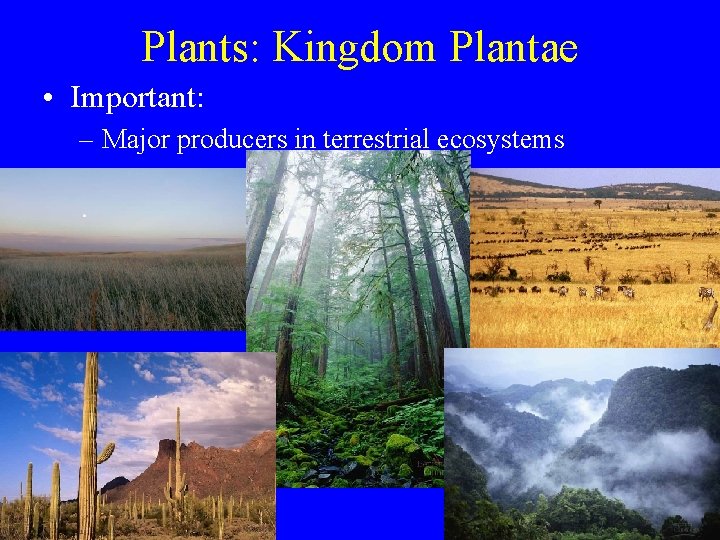 Plants: Kingdom Plantae

• Important:

– Major producers in terrestrial ecosystems